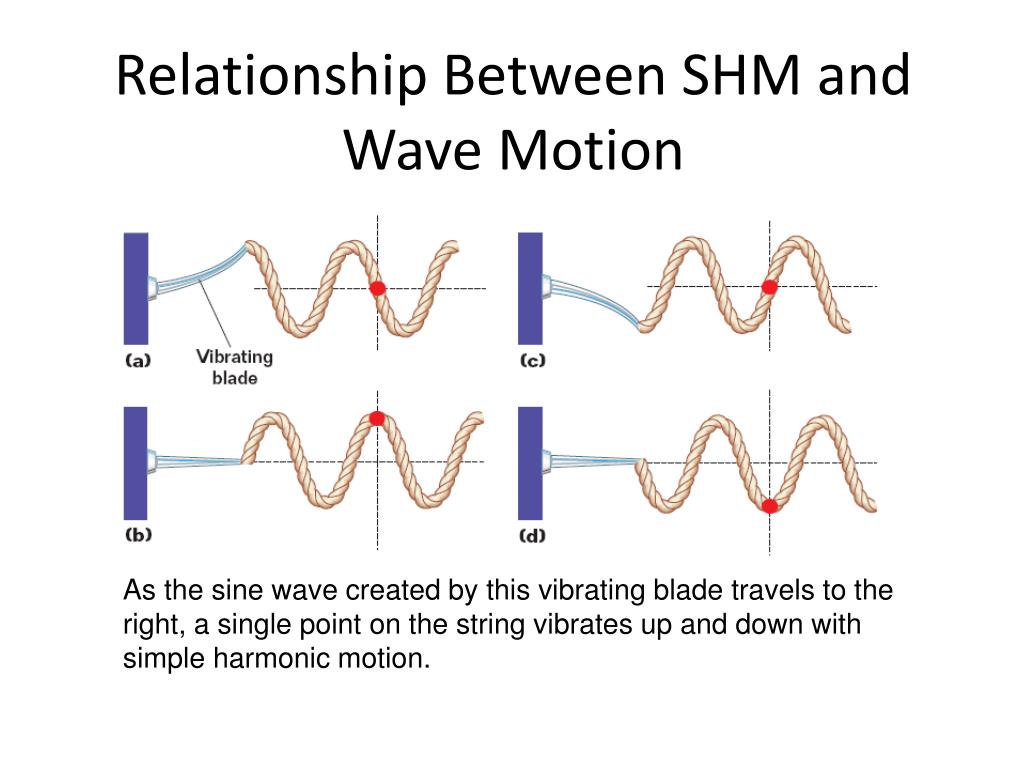 Relationship Between SHM and Wave Motion

(a)
Vibrating blade

(c)

(b)

(d)

As the sine wave created by this vibrating blade travels to the right, a single point on the string vibrates up and down with simple harmonic motion.